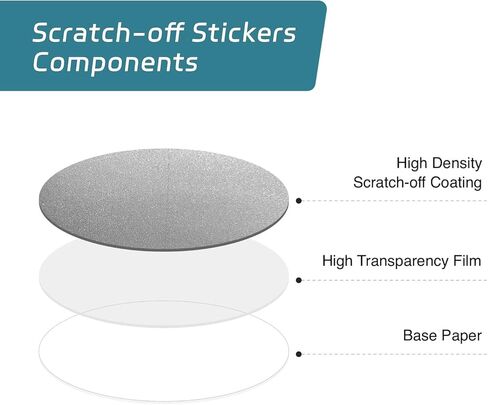 Scratch-off Stickers Components

High Density Scratch-off Coating

High Transparency Film

Base Paper